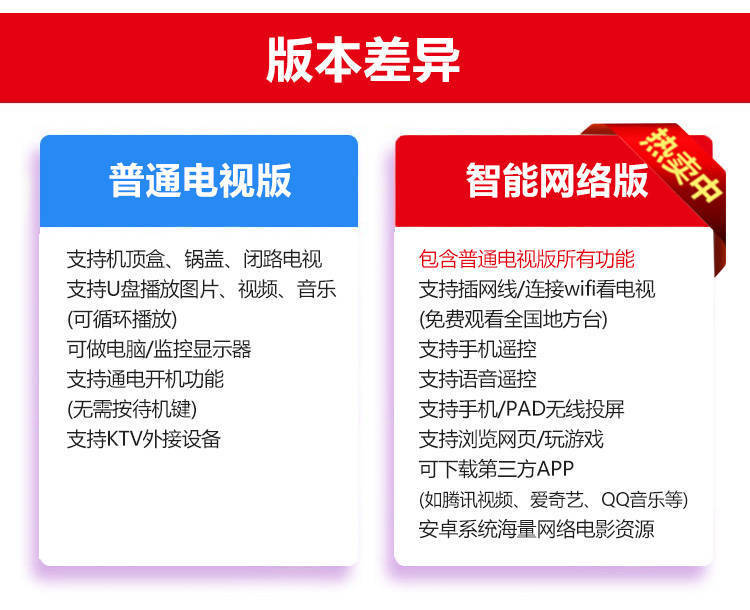 版本差异

普通电视版

支持机顶盒、锅盖、闭路电视
支持U盘播放图片、视频、音乐
(可循环播放)
可做电脑/监控显示器
支持通电开机功能
(无需按待机键)
支持KTV外接设备

智能网络版

热卖中

包含普通电视版所有功能
支持插网线/连接wifi看电视
(免费观看全国地方台)
支持手机遥控
支持语音遥控
支持手机/PAD无线投屏
支持浏览网页/玩游戏
可下载第三方APP
(如腾讯视频、爱奇艺、QQ音乐等)
安卓系统海量网络电影资源